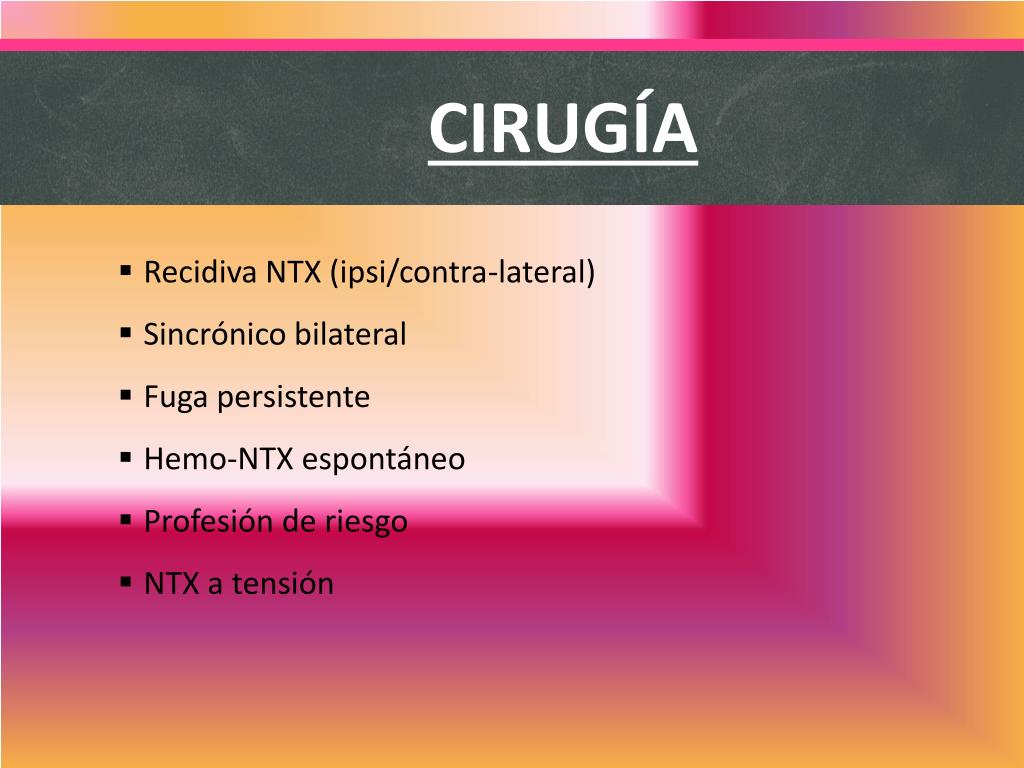 CIRUGÍA

▪ Recidiva NTX (ipsi/contra-lateral)
▪ Sincrónico bilateral
▪ Fuga persistente
▪ Hemo-NTX espontáneo
▪ Profesión de riesgo
▪ NTX a tensión